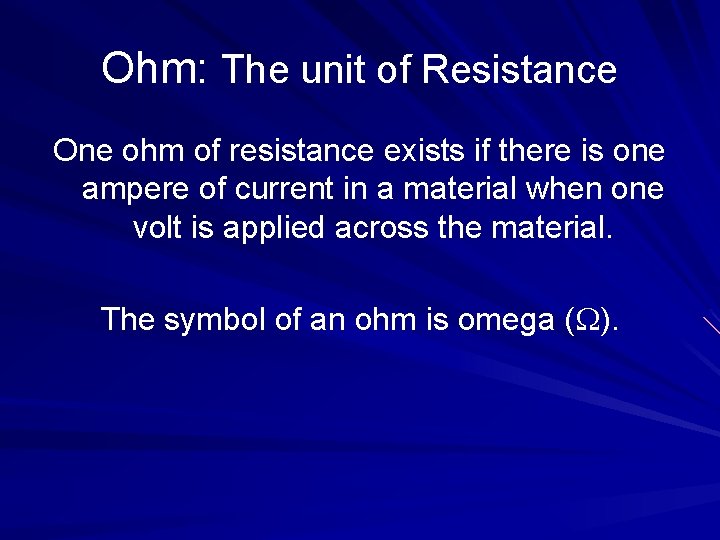 Ohm: The unit of Resistance

One ohm of resistance exists if there is one ampere of current in a material when one volt is applied across the material.

The symbol of an ohm is omega ($\Omega$).